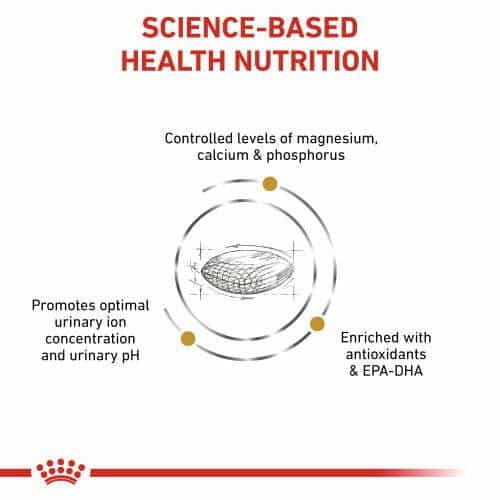 SCIENCE-BASED HEALTH NUTRITION

Controlled levels of magnesium, calcium & phosphorus

Promotes optimal urinary ion concentration and urinary pH

Enriched with antioxidants & EPA-DHA